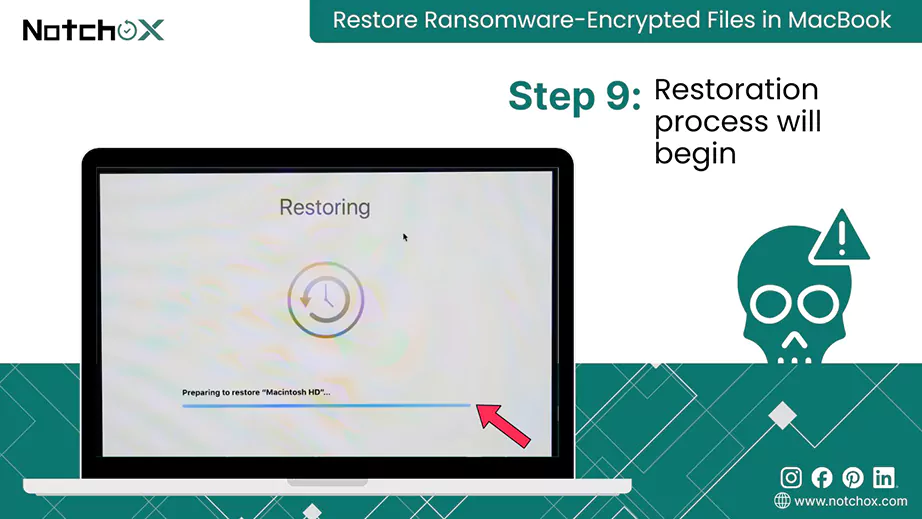 NotchoX

Restore Ransomware-Encrypted Files in MacBook

Step 9: Restoration process will begin

Restoring

Preparing to restore "Macintosh HD"...

www.notchox.com